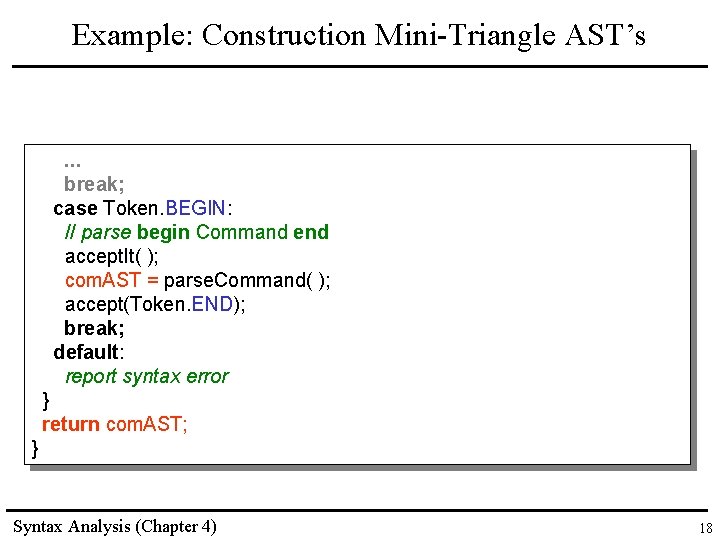 Example: Construction Mini-Triangle AST's

...
break;
case Token.BEGIN:
// parse begin Command end
acceptIt( );
comAST = parseCommand( );
accept(Token.END);
break;
default:
report syntax error
}
return comAST;
}

Syntax Analysis (Chapter 4)

18